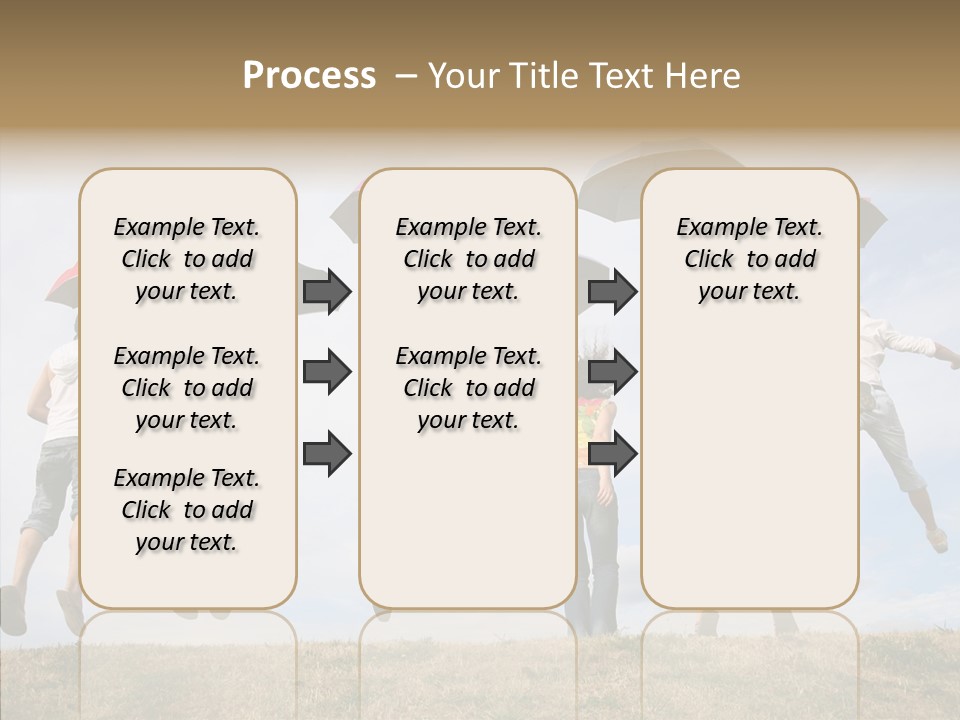 Process – Your Title Text Here

Example Text. Click to add your text.

Example Text. Click to add your text.

Example Text. Click to add your text.

Example Text. Click to add your text.

Example Text. Click to add your text.

Example Text. Click to add your text.